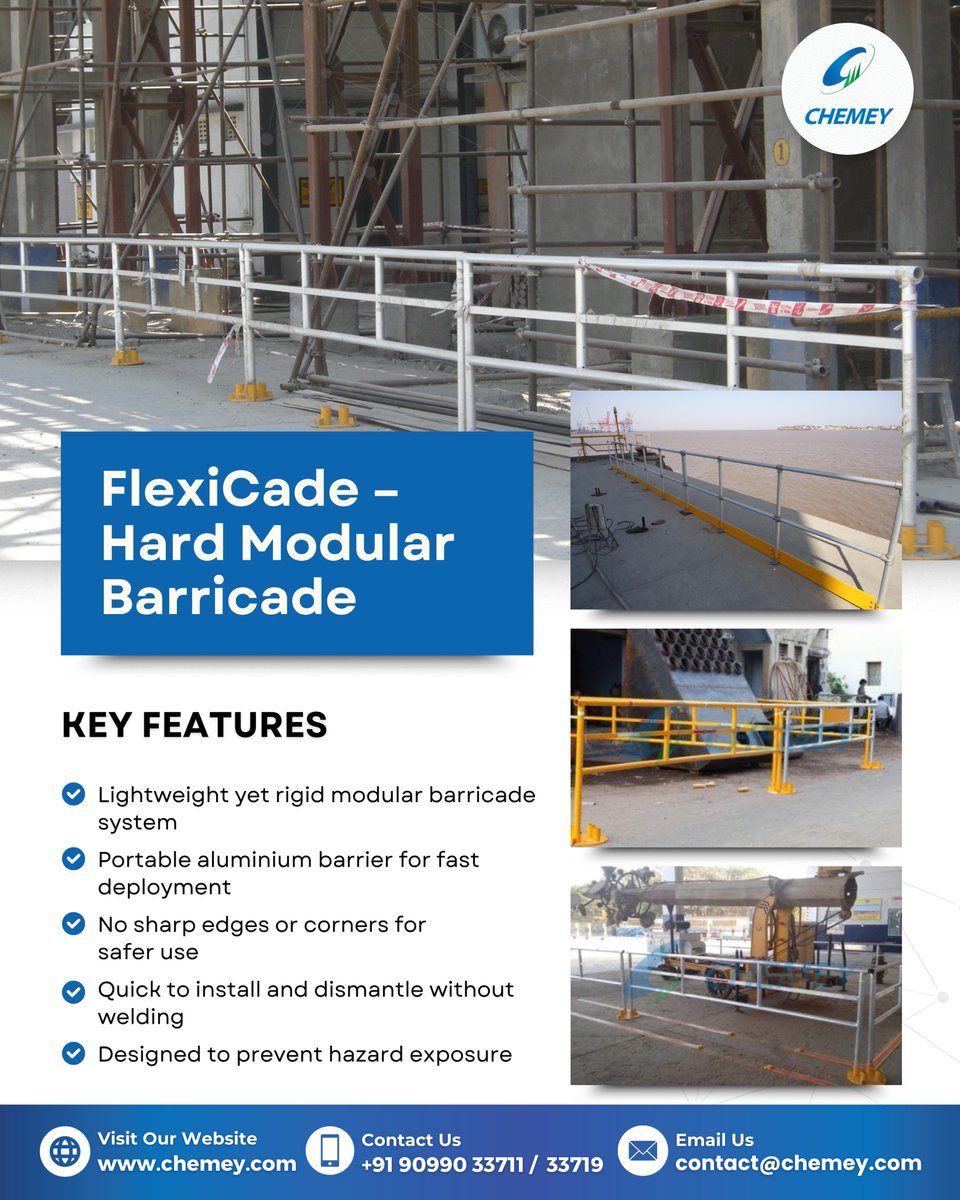 CHEMEY

FlexiCade – Hard Modular Barricade

KEY FEATURES

Lightweight yet rigid modular barricade system

Portable aluminium barrier for fast deployment

No sharp edges or corners for safer use

Quick to install and dismantle without welding

Designed to prevent hazard exposure

Visit Our Website
www.chemey.com

Contact Us
+91 90990 33711 / 33719

Email Us
contact@chemey.com